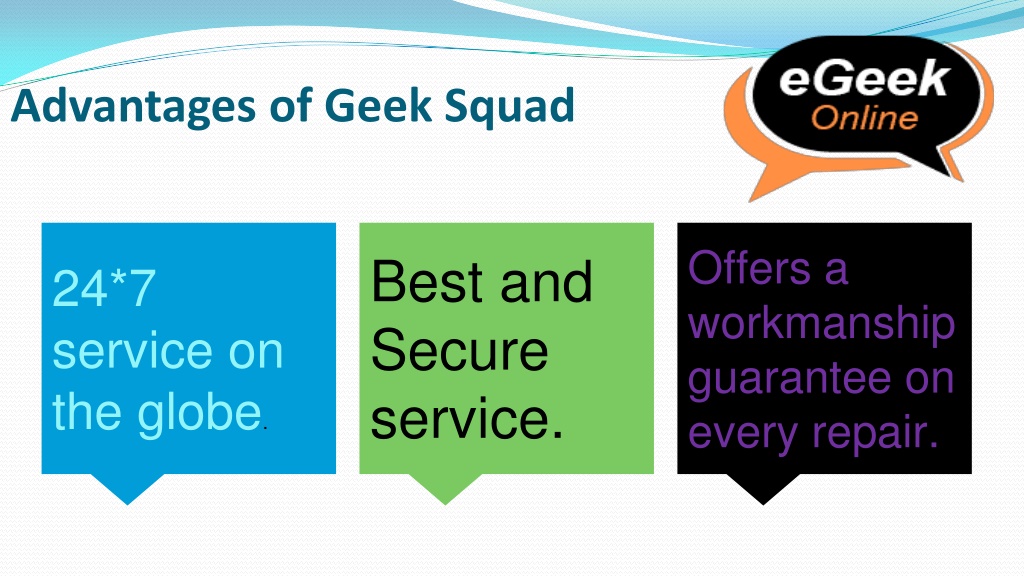 Advantages of Geek Squad

eGeek Online

24*7 service on the globe.

Best and Secure service.

Offers a workmanship guarantee on every repair.